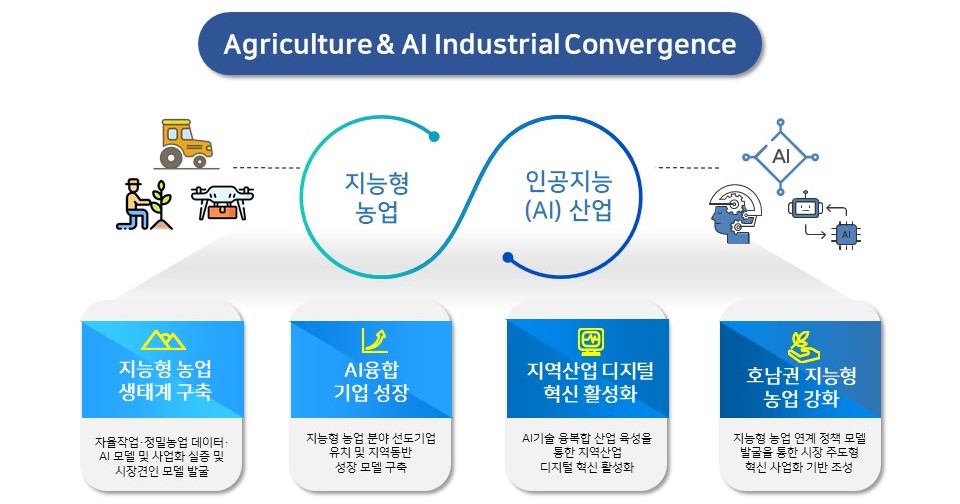 Agriculture & AI Industrial Convergence

지능형 농업

인공지능 (AI) 산업

AI

AI

지능형 농업 생태계 구축

자율작업·정밀농업 데이터· AI 모델 및 사업화 실증 및 시장견인 모델 발굴

AI융합 기업 성장

지능형 농업 분야 선도기업 유치 및 지역동반 성장 모델 구축

지역산업 디지털 혁신 활성화

AI기술 융복합 산업 육성을 통한 지역산업 디지털 혁신 활성화

호남권 지능형 농업 강화

지능형 농업 연계 정책 모델 발굴을 통한 시장 주도형 혁신 사업화 기반 조성